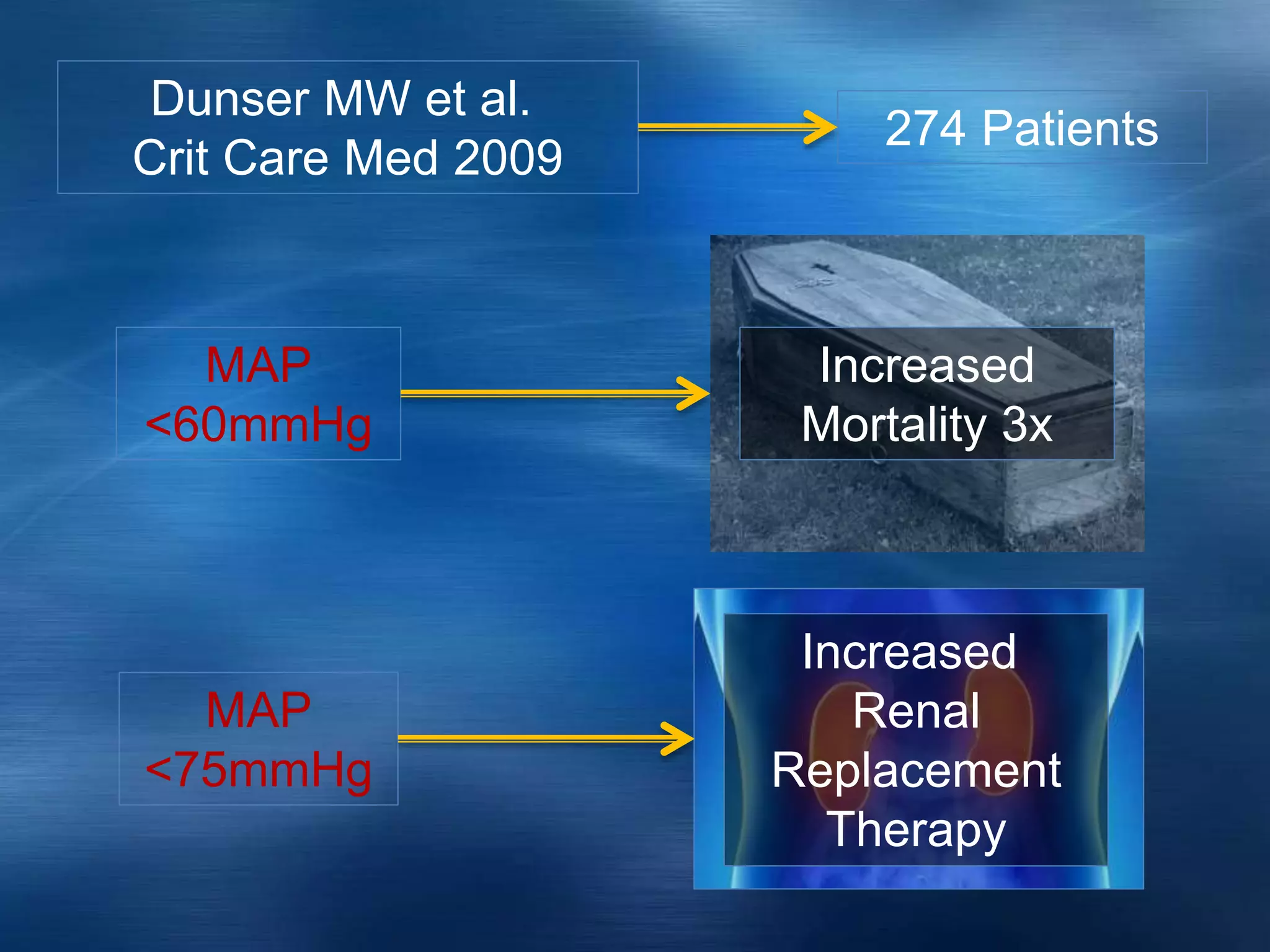 Dunser MW et al.
Crit Care Med 2009

274 Patients

MAP
<60mmHg

Increased
Mortality 3x

MAP
<75mmHg

Increased
Renal
Replacement
Therapy